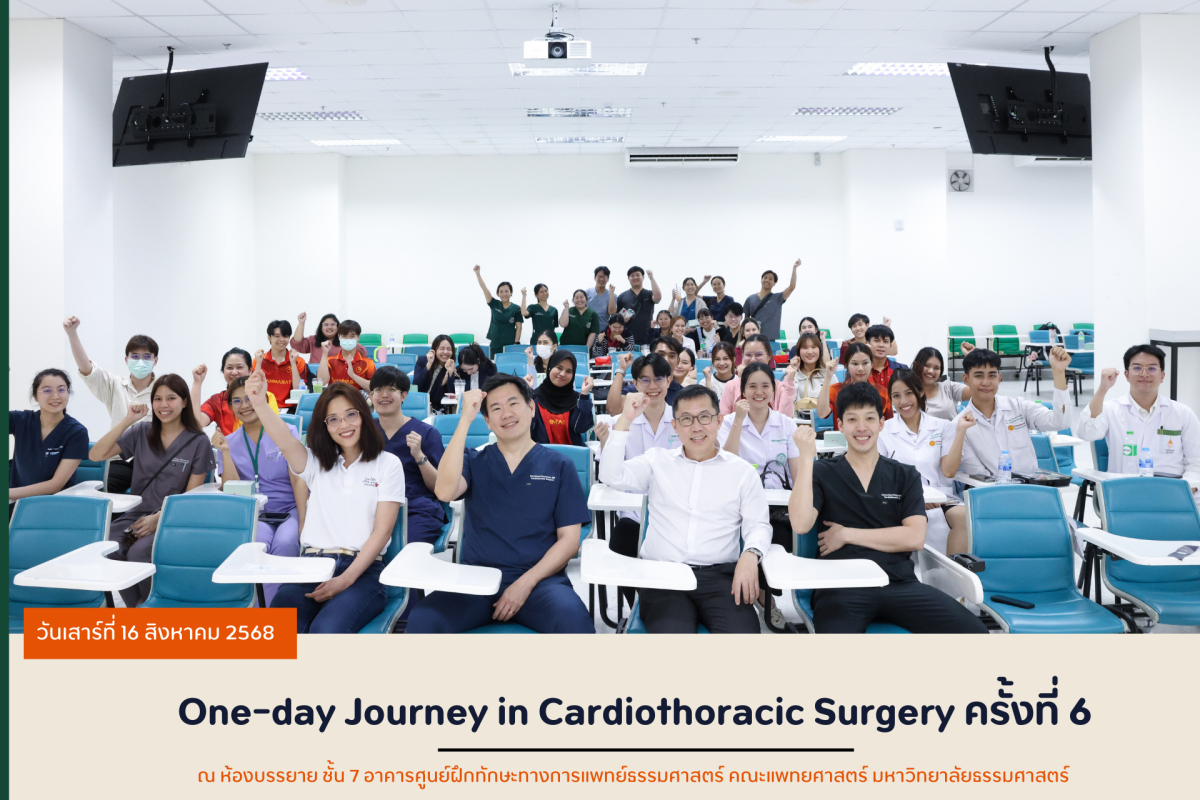 วันเสาร์ที่ 16 สิงหาคม 2568

One-day Journey in Cardiothoracic Surgery ครั้งที่ 6

ณ ห้องบรรยาย ชั้น 7 อาคารศูนย์ฝึกทักษะทางการแพทย์ธรรมศาสตร์ คณะแพทยศาสตร์ มหาวิทยาลัยธรรมศาสตร์